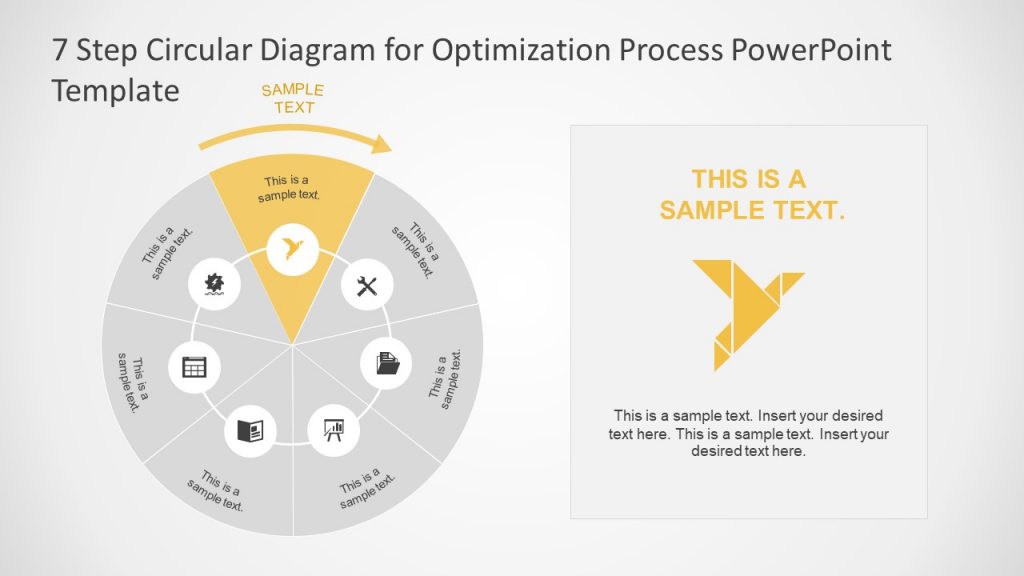 7 Step Circular Diagram for Optimization Process PowerPoint Template

SAMPLE TEXT

This is a sample text.

This is a sample text.

This is a sample text.

This is a sample text.

This is a sample text.

This is a sample text.

This is a sample text.

THIS IS A SAMPLE TEXT.

This is a sample text. Insert your desired text here. This is a sample text. Insert your desired text here.